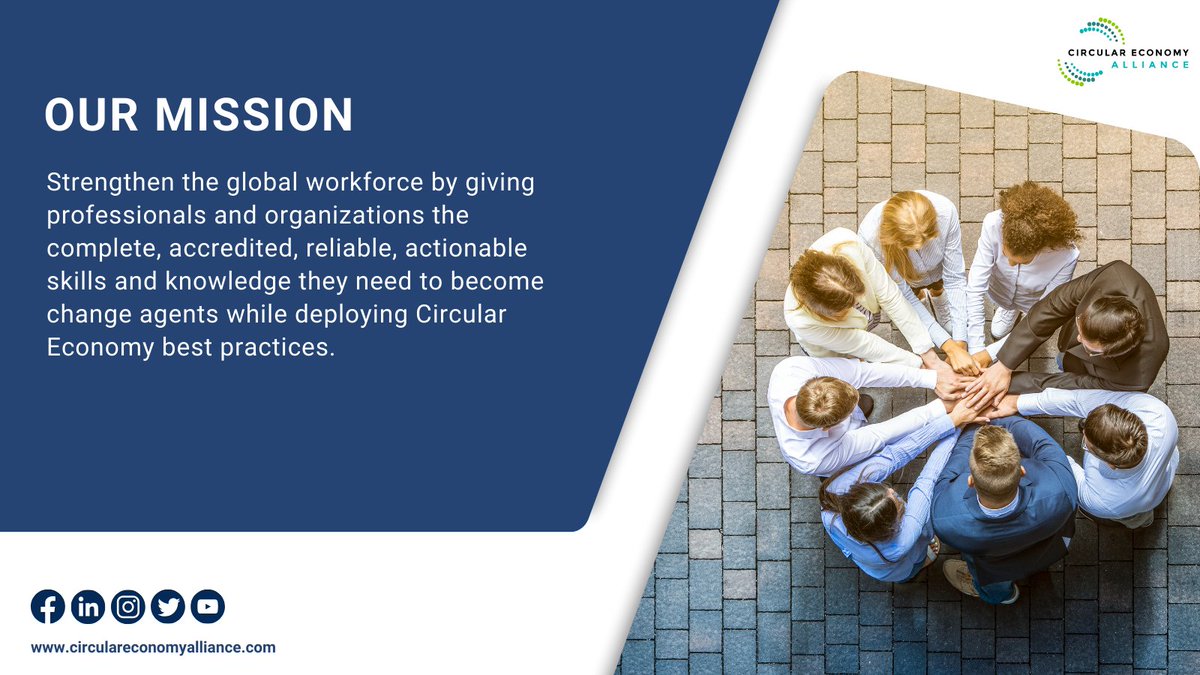 CIRCULAR ECONOMY ALLIANCE

OUR MISSION

Strengthen the global workforce by giving professionals and organizations the complete, accredited, reliable, actionable skills and knowledge they need to become change agents while deploying Circular Economy best practices.

www.circulareconomyalliance.com